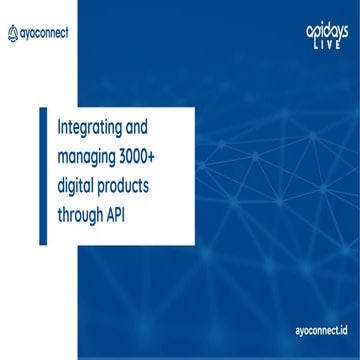 ayoconnect

apidays
LIVE

Integrating and managing 3000+ digital products through API

ayoconnect.id